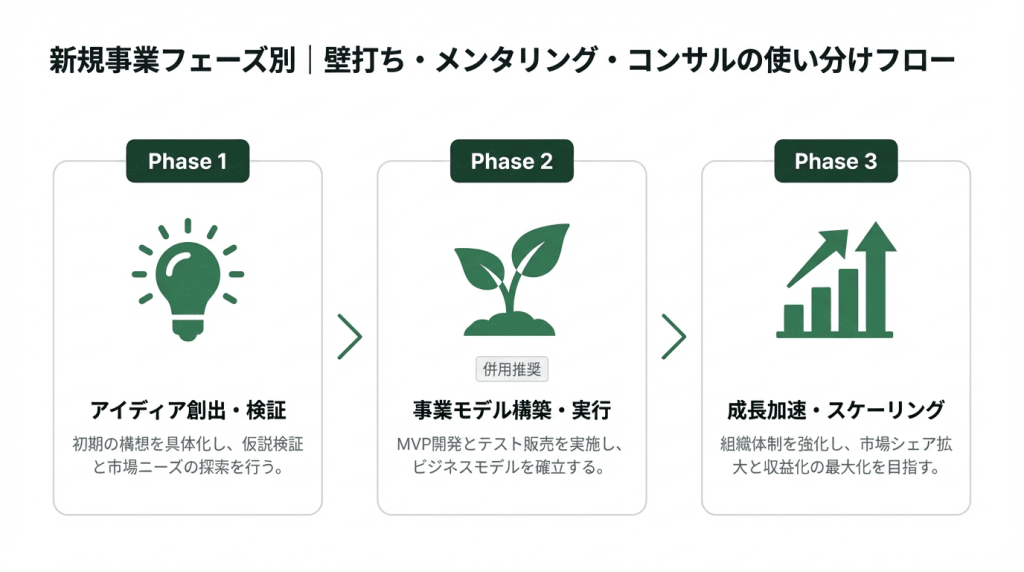 新規事業フェーズ別｜壁打ち・メンタリング・コンサルの使い分けフロー

Phase 1

アイディア創出・検証

初期の構想を具体化し、仮説検証と市場ニーズの探索を行う。

Phase 2

併用推奨

事業モデル構築・実行

MVP開発とテスト販売を実施し、ビジネスモデルを確立する。

Phase 3

成長加速・スケーリング

組織体制を強化し、市場シェア拡大と収益化の最大化を目指す。